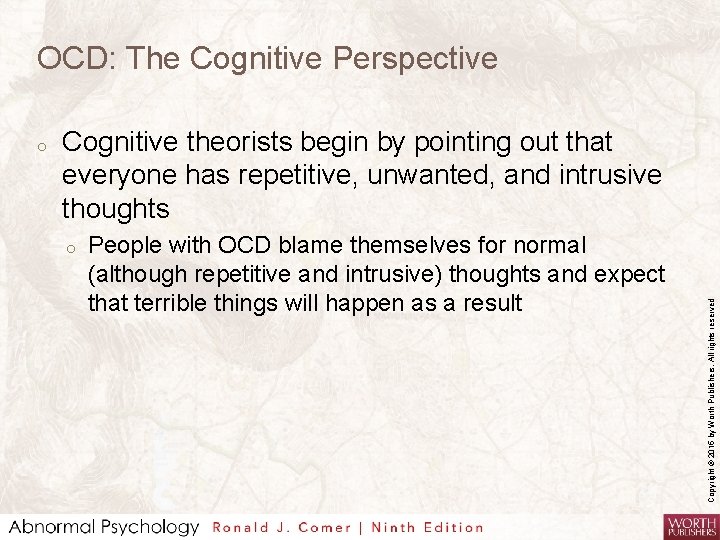 OCD: The Cognitive Perspective

o Cognitive theorists begin by pointing out that everyone has repetitive, unwanted, and intrusive thoughts

o People with OCD blame themselves for normal (although repetitive and intrusive) thoughts and expect that terrible things will happen as a result

Copyright © 2016 by Worth Publishers. All rights reserved

Abnormal Psychology Ronald J. Comer | Ninth Edition

WORTH PUBLISHERS